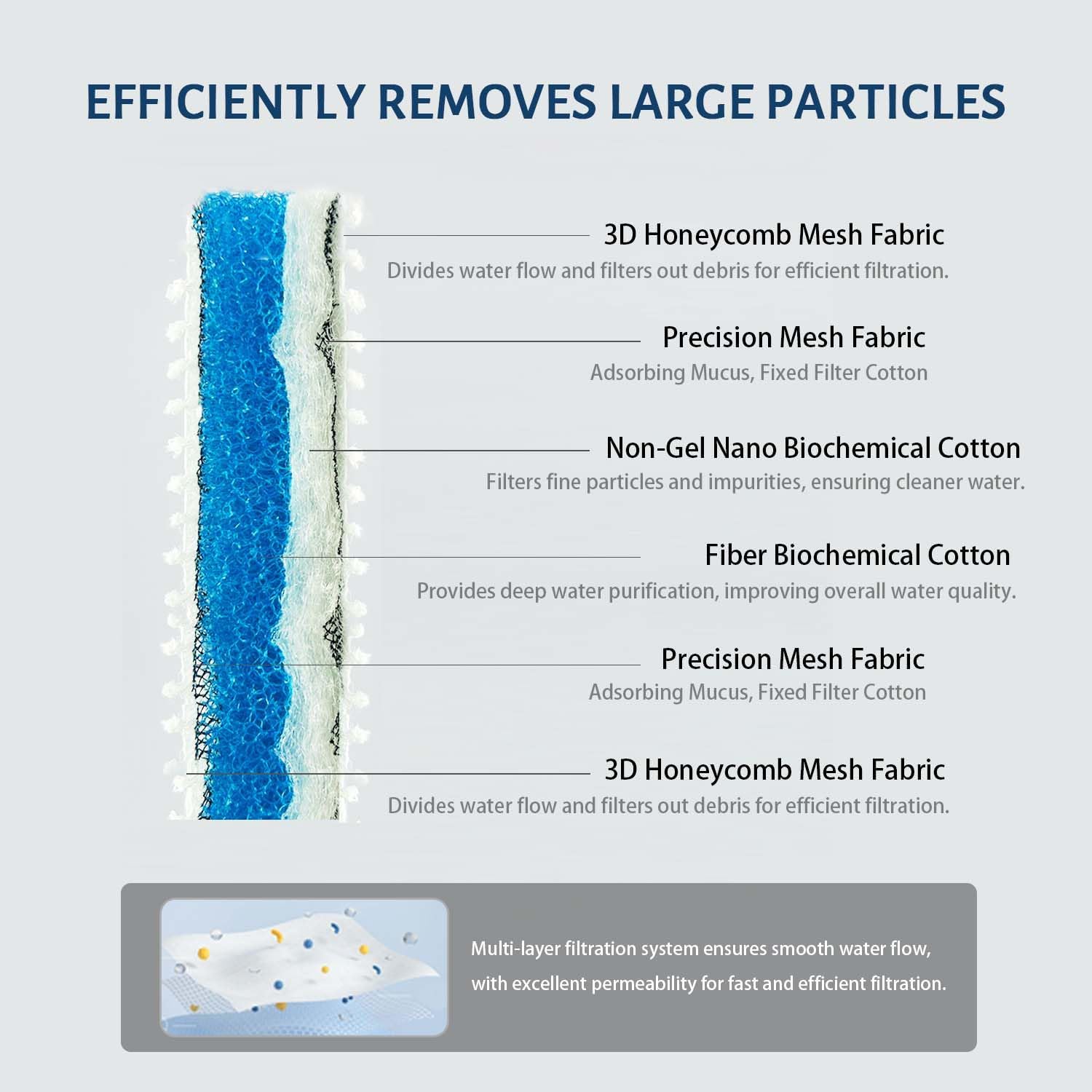 EFFICIENTLY REMOVES LARGE PARTICLES

3D Honeycomb Mesh Fabric
Divides water flow and filters out debris for efficient filtration.

Precision Mesh Fabric
Adsorbing Mucus, Fixed Filter Cotton

Non-Gel Nano Biochemical Cotton
Filters fine particles and impurities, ensuring cleaner water.

Fiber Biochemical Cotton
Provides deep water purification, improving overall water quality.

Precision Mesh Fabric
Adsorbing Mucus, Fixed Filter Cotton

3D Honeycomb Mesh Fabric
Divides water flow and filters out debris for efficient filtration.

Multi-layer filtration system ensures smooth water flow, with excellent permeability for fast and efficient filtration.